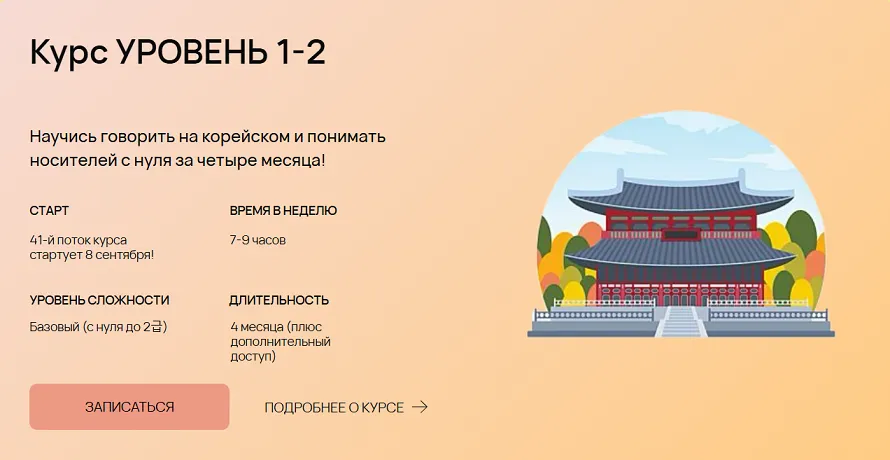 Курс УРОВЕНЬ 1-2

Научись говорить на корейском и понимать носителей с нуля за четыре месяца!

СТАРТ

41-й поток курса стартует 8 сентября!

ВРЕМЯ В НЕДЕЛЮ

7-9 часов

УРОВЕНЬ СЛОЖНОСТИ

Базовый (с нуля до 2급)

ДЛИТЕЛЬНОСТЬ

4 месяца (плюс дополнительный доступ)

ЗАПИСАТЬСЯ

ПОДРОБНЕЕ О КУРСЕ →